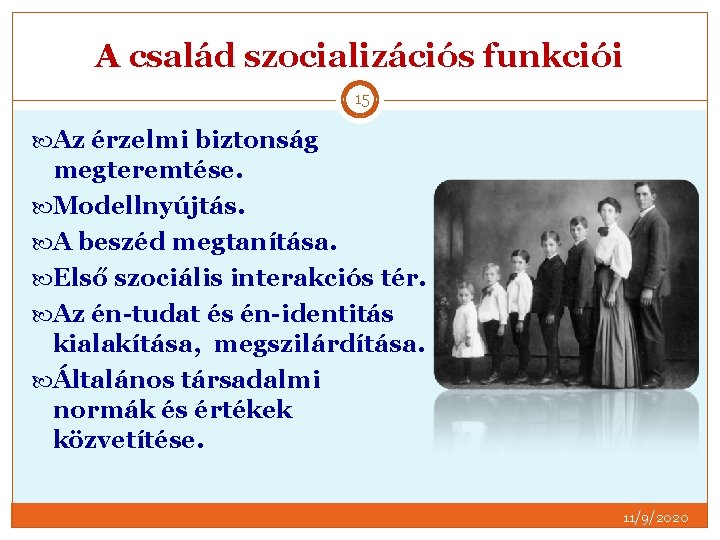 A család szocializációs funkciói

15

Az érzelmi biztonság megteremtése.

Modellnyújtás.

A beszéd megtanítása.

Első szociális interakciós tér.

Az én-tudat és én-identitás kialakítása, megszilárdítása.

Általános társadalmi normák és értékek közvetítése.

11/9/2020